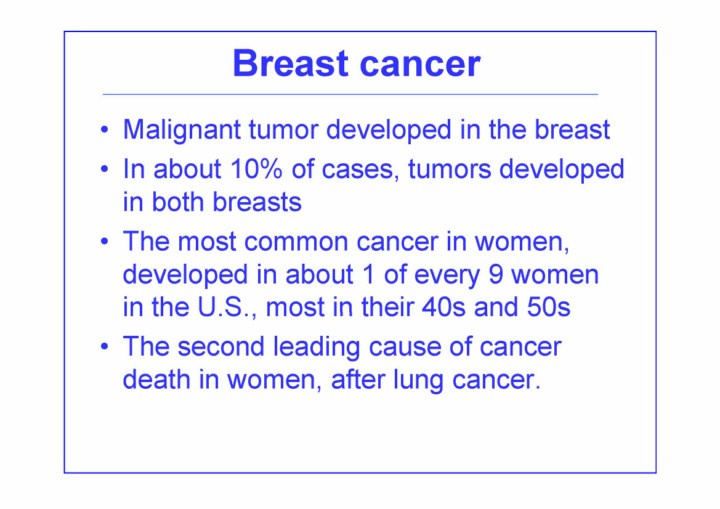 Breast cancer

• Malignant tumor developed in the breast

• In about 10% of cases, tumors developed in both breasts

• The most common cancer in women, developed in about 1 of every 9 women in the U.S., most in their 40s and 50s

• The second leading cause of cancer death in women, after lung cancer.